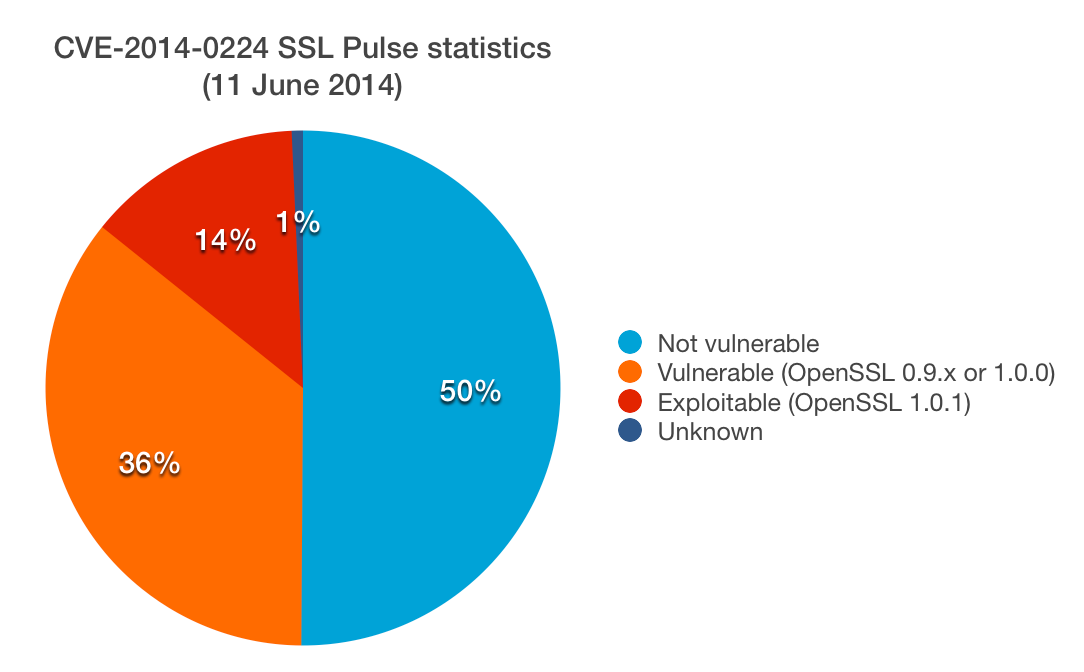 CVE-2014-0224 SSL Pulse statistics
(11 June 2014)

14%
1%
50%
36%

Not vulnerable
Vulnerable (OpenSSL 0.9.x or 1.0.0)
Exploitable (OpenSSL 1.0.1)
Unknown